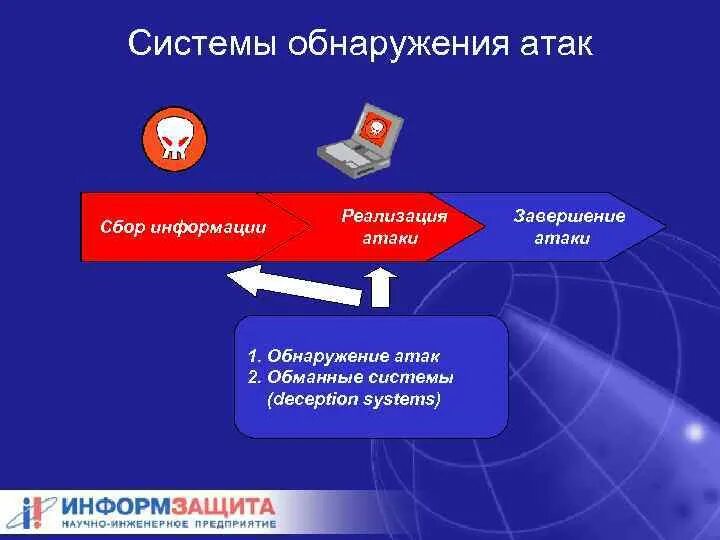 Системы обнаружения атак

Сбор информации

Реализация атаки

Завершение атаки

1. Обнаружение атак
2. Обманные системы (deception systems)

ИНФОРМЗАЩИТА
НАУЧНО-ИНЖЕНЕРНОЕ ПРЕДПРИЯТИЕ